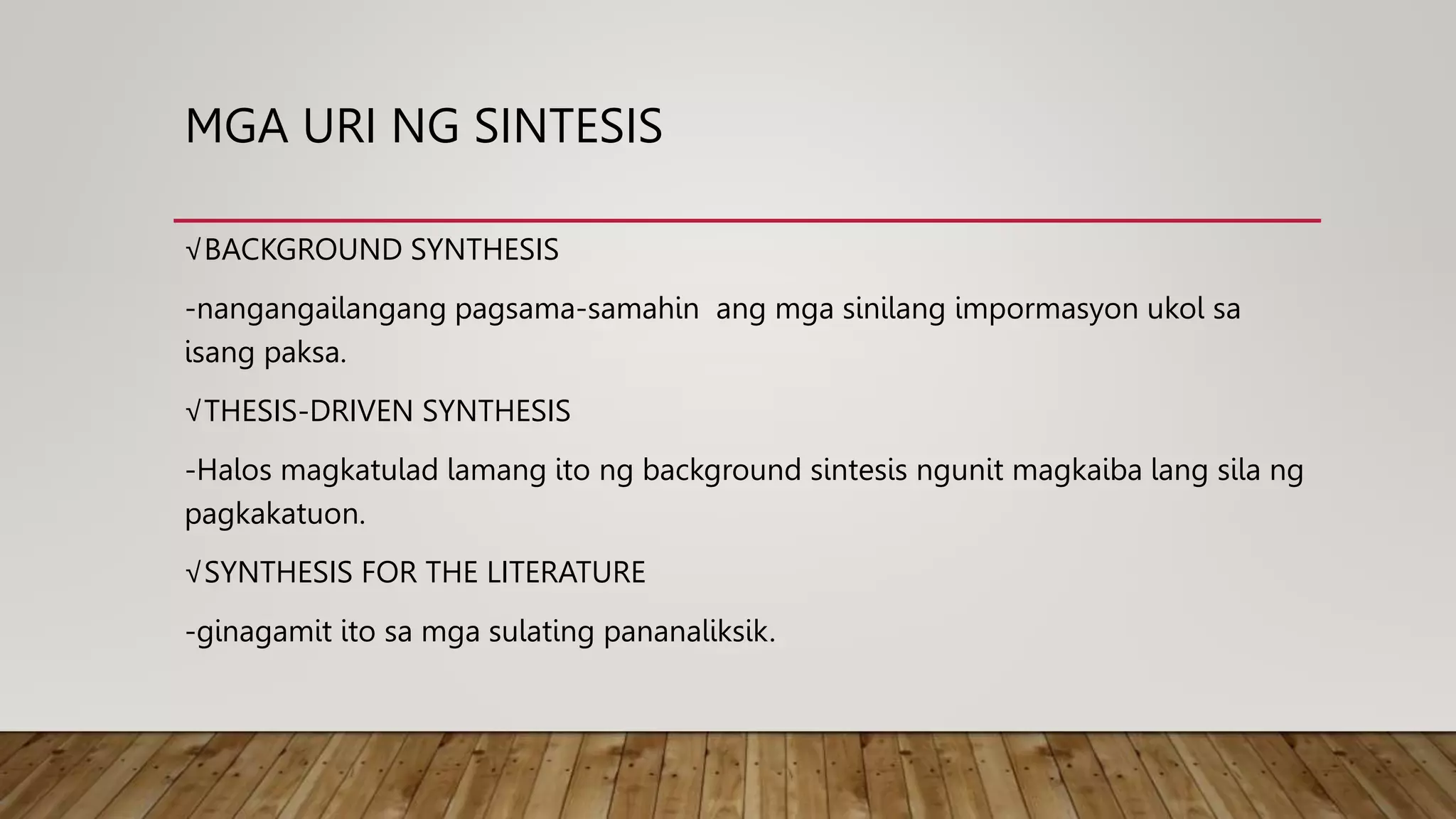 MGA URI NG SINTESIS

√BACKGROUND SYNTHESIS

-nangangailangang pagsama-samahin ang mga sinilang impormasyon ukol sa isang paksa.

√THESIS-DRIVEN SYNTHESIS

-Halos magkatulad lamang ito ng background sintesis ngunit magkaiba lang sila ng pagkakatuon.

√SYNTHESIS FOR THE LITERATURE

-ginagamit ito sa mga sulating pananaliksik.